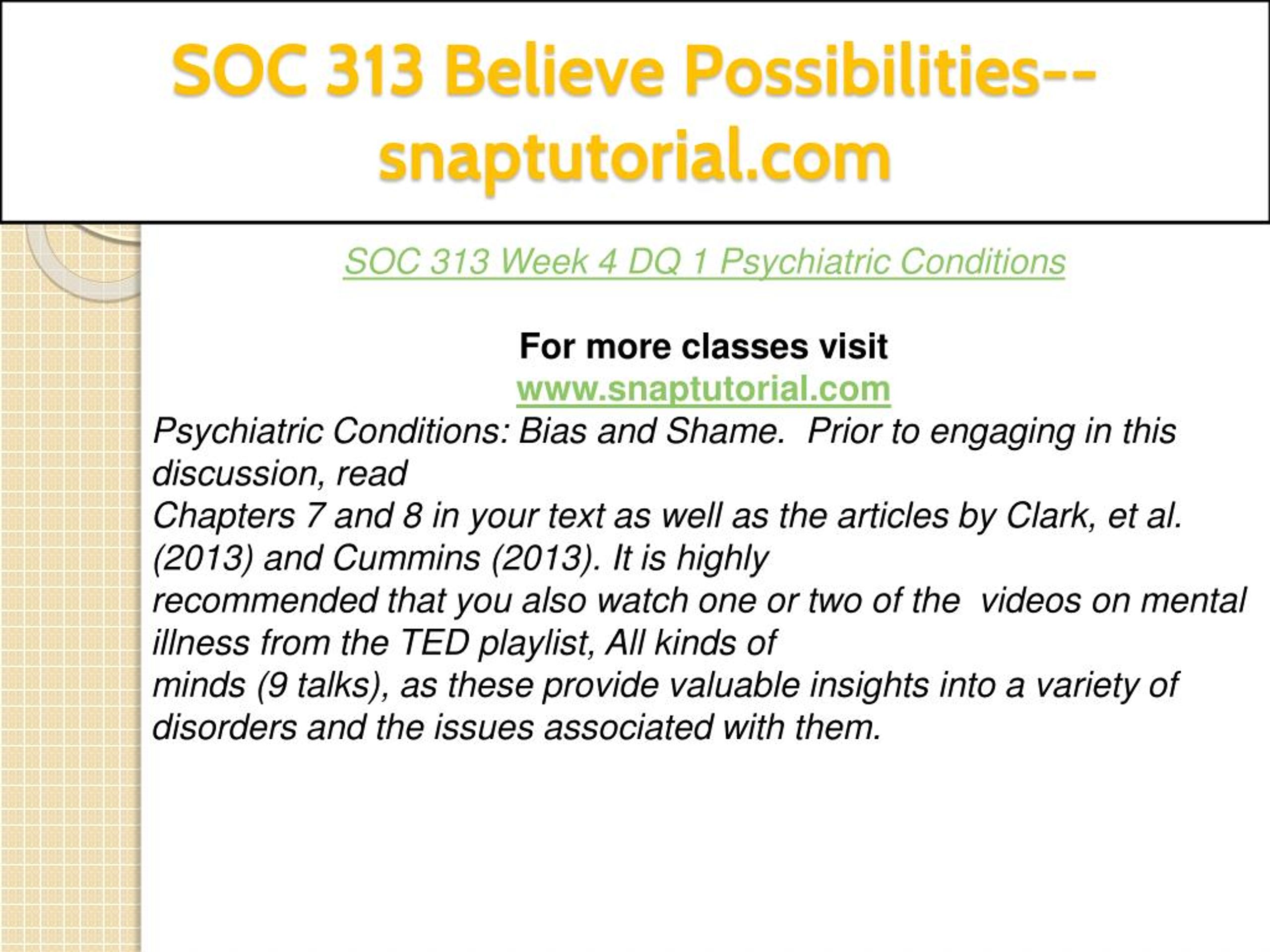 SOC 313 Believe Possibilities--snaptutorial.com

SOC 313 Week 4 DQ 1 Psychiatric Conditions

For more classes visit
www.snaptutorial.com
Psychiatric Conditions: Bias and Shame. Prior to engaging in this discussion, read
Chapters 7 and 8 in your text as well as the articles by Clark, et al. (2013) and Cummins (2013). It is highly
recommended that you also watch one or two of the videos on mental illness from the TED playlist, All kinds of
minds (9 talks), as these provide valuable insights into a variety of disorders and the issues associated with them.